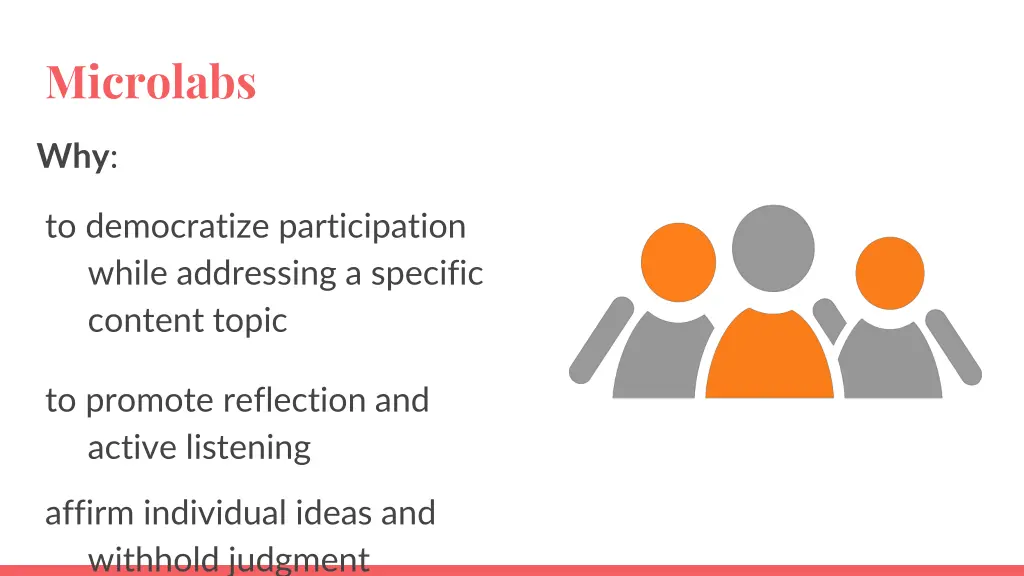 Microlabs

Why:

to democratize participation while addressing a specific content topic

to promote reflection and active listening

affirm individual ideas and withhold judgment